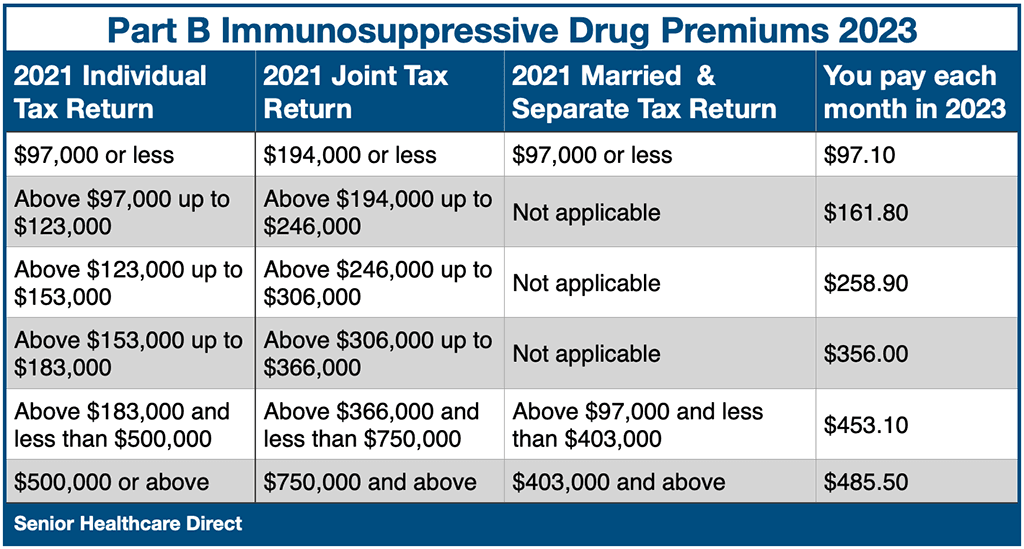 Part B Immunosuppressive Drug Premiums 2023

| 2021 Individual Tax Return | 2021 Joint Tax Return | 2021 Married & Separate Tax Return | You pay each month in 2023 |
|---|---|---|---|
| \$97,000 or less | \$194,000 or less | \$97,000 or less | \$97.10 |
| Above \$97,000 up to \$123,000 | Above \$194,000 up to \$246,000 | Not applicable | \$161.80 |
| Above \$123,000 up to \$153,000 | Above \$246,000 up to \$306,000 | Not applicable | \$258.90 |
| Above \$153,000 up to \$183,000 | Above \$306,000 up to \$366,000 | Not applicable | \$356.00 |
| Above \$183,000 and less than \$500,000 | Above \$366,000 and less than \$750,000 | Above \$97,000 and less than \$403,000 | \$453.10 |
| \$500,000 or above | \$750,000 and above | \$403,000 and above | \$485.50 |

Senior Healthcare Direct